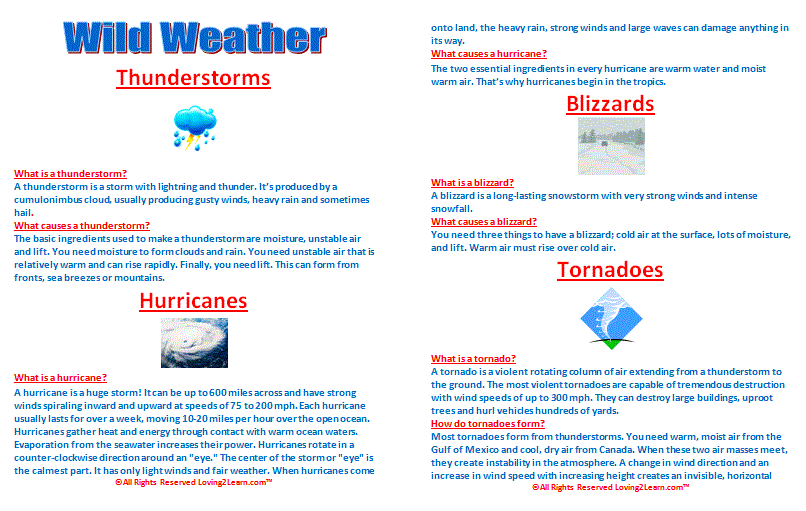 Wild Weather

Thunderstorms

What is a thunderstorm?
A thunderstorm is a storm with lightning and thunder. It's produced by a cumulonimbus cloud, usually producing gusty winds, heavy rain and sometimes hail.

What causes a thunderstorm?
The basic ingredients used to make a thunderstorm are moisture, unstable air and lift. You need moisture to form clouds and rain. You need unstable air that is relatively warm and can rise rapidly. Finally, you need lift. This can form from fronts, sea breezes or mountains.

Hurricanes

What is a hurricane?
A hurricane is a huge storm! It can be up to 600 miles across and have strong winds spiraling inward and upward at speeds of 75 to 200 mph. Each hurricane usually lasts for over a week, moving 10-20 miles per hour over the open ocean. Hurricanes gather heat and energy through contact with warm ocean waters. Evaporation from the seawater increases their power. Hurricanes rotate in a counter-clockwise direction around an "eye." The center of the storm or "eye" is the calmest part. It has only light winds and fair weather. When hurricanes come

©All Rights Reserved Loving2Learn.com™

onto land, the heavy rain, strong winds and large waves can damage anything in its way.

What causes a hurricane?
The two essential ingredients in every hurricane are warm water and moist warm air. That's why hurricanes begin in the tropics.

Blizzards

What is a blizzard?
A blizzard is a long-lasting snowstorm with very strong winds and intense snowfall.

What causes a blizzard?
You need three things to have a blizzard; cold air at the surface, lots of moisture, and lift. Warm air must rise over cold air.

Tornadoes

What is a tornado?
A tornado is a violent rotating column of air extending from a thunderstorm to the ground. The most violent tornadoes are capable of tremendous destruction with wind speeds of up to 300 mph. They can destroy large buildings, uproot trees and hurl vehicles hundreds of yards.

How do tornadoes form?
Most tornadoes form from thunderstorms. You need warm, moist air from the Gulf of Mexico and cool, dry air from Canada. When these two air masses meet, they create instability in the atmosphere. A change in wind direction and an increase in wind speed with increasing height creates an invisible, horizontal

©All Rights Reserved Loving2Learn.com™